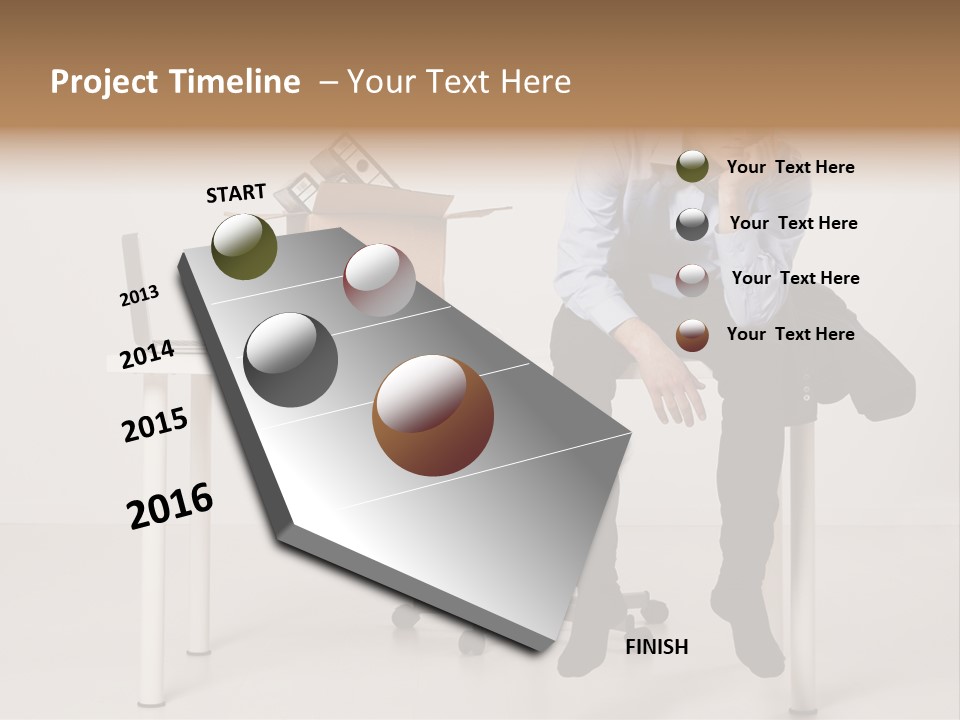 Project Timeline – Your Text Here

START

2013

2014

2015

2016

FINISH

Your Text Here

Your Text Here

Your Text Here

Your Text Here